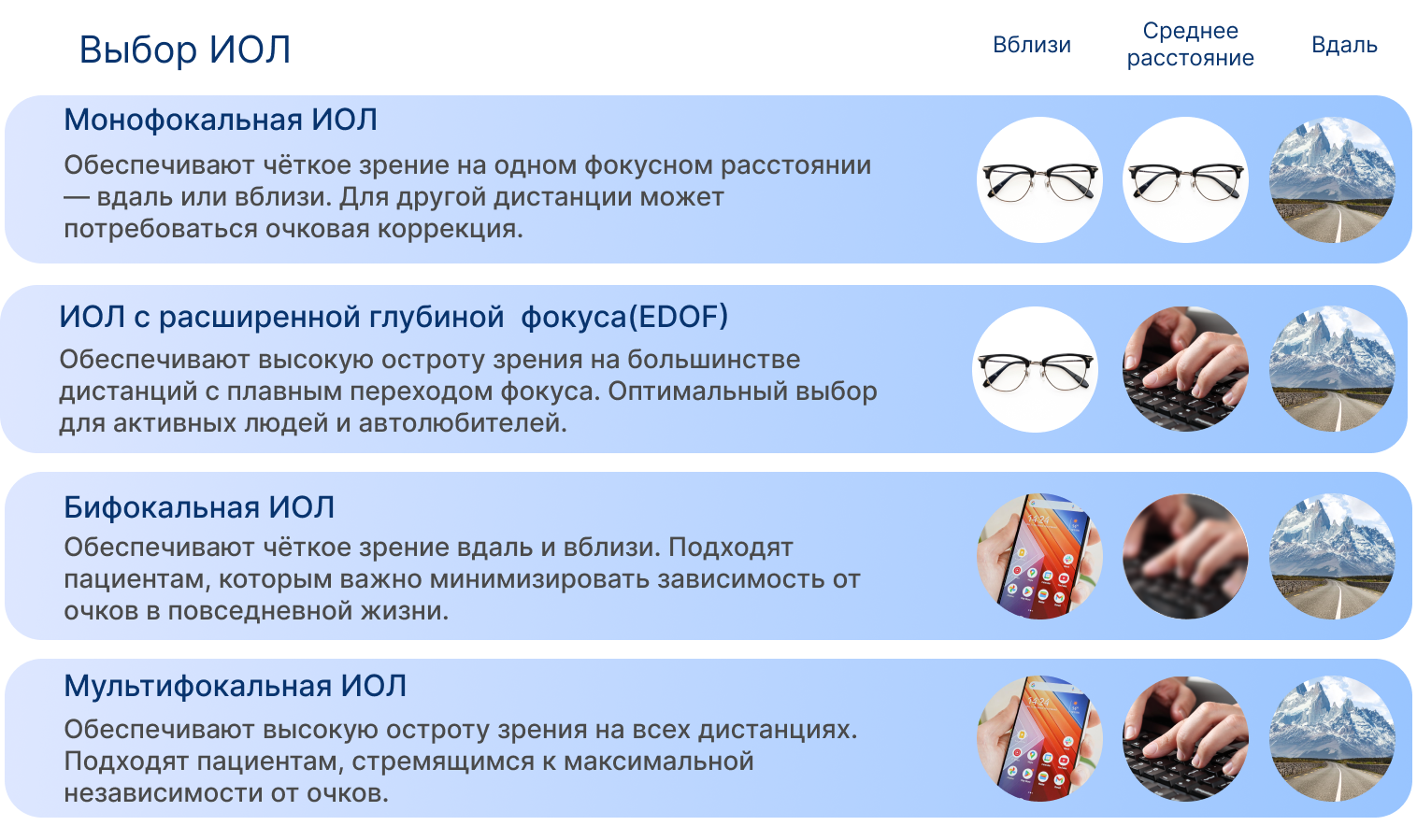 Выбор ИОЛ

Вблизи

Среднее расстояние

Вдаль

Монофокальная ИОЛ

Обеспечивают чёткое зрение на одном фокусном расстоянии — вдаль или вблизи. Для другой дистанции может потребоваться очковая коррекция.

ИОЛ с расширенной глубиной фокуса(EDOF)

Обеспечивают высокую остроту зрения на большинстве дистанций с плавным переходом фокуса. Оптимальный выбор для активных людей и автолюбителей.

Бифокальная ИОЛ

Обеспечивают чёткое зрение вдаль и вблизи. Подходят пациентам, которым важно минимизировать зависимость от очков в повседневной жизни.

Мультифокальная ИОЛ

Обеспечивают высокую остроту зрения на всех дистанциях. Подходят пациентам, стремящимся к максимальной независимости от очков.